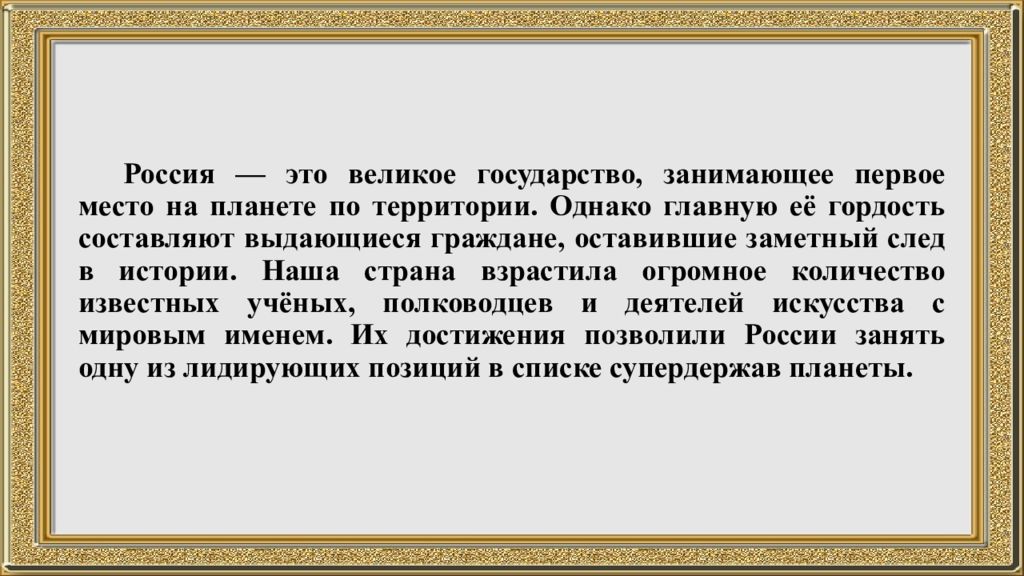 Россия — это великое государство, занимающее первое место на планете по территории. Однако главную её гордость составляют выдающиеся граждане, оставившие заметный след в истории. Наша страна взрастила огромное количество известных учёных, полководцев и деятелей искусства с мировым именем. Их достижения позволили России занять одну из лидирующих позиций в списке супердержав планеты.